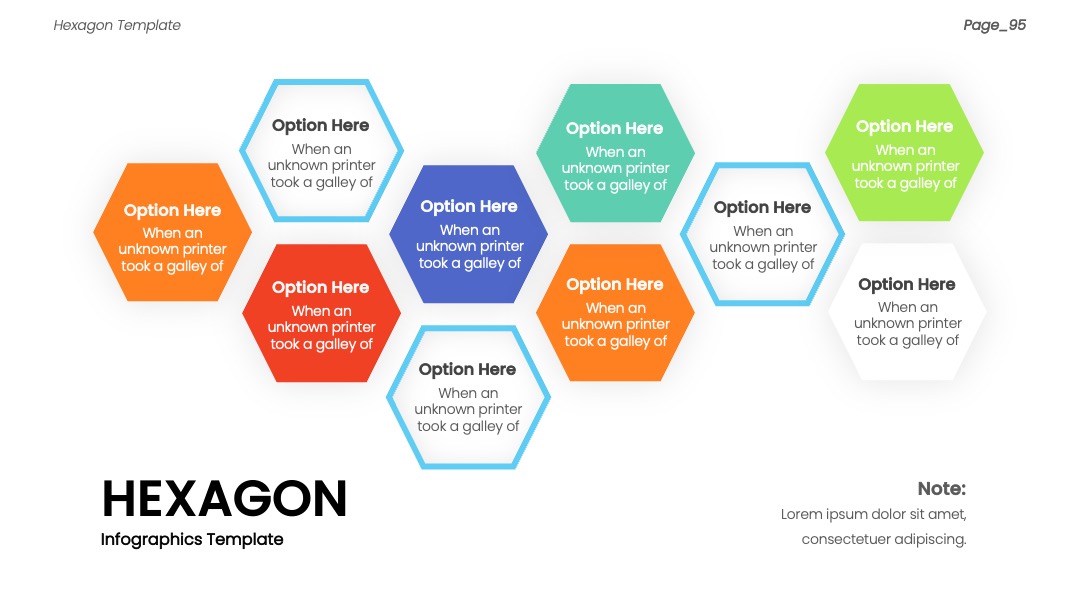 Hexagon Template

Page_95

Option Here
When an unknown printer took a galley of

Option Here
When an unknown printer took a galley of

Option Here
When an unknown printer took a galley of

Option Here
When an unknown printer took a galley of

Option Here
When an unknown printer took a galley of

Option Here
When an unknown printer took a galley of

Option Here
When an unknown printer took a galley of

Option Here
When an unknown printer took a galley of

Option Here
When an unknown printer took a galley of

Option Here
When an unknown printer took a galley of

HEXAGON
Infographics Template

Note:
Lorem ipsum dolor sit amet, consectetuer adipiscing.